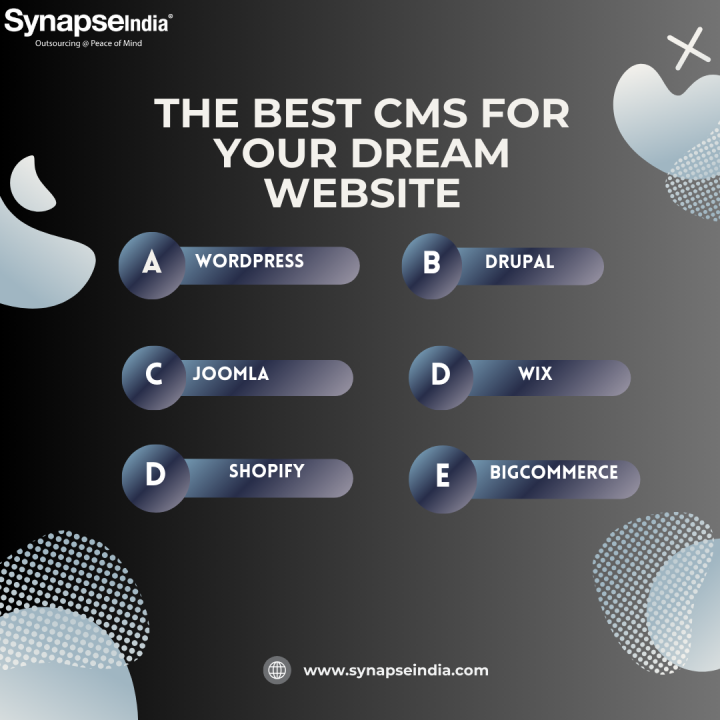 SynapseIndia®
Outsourcing @ Peace of Mind

THE BEST CMS FOR YOUR DREAM WEBSITE

A WORDPRESS
B DRUPAL
C JOOMLA
D WIX
D SHOPIFY
E BIGCOMMERCE

www.synapseindia.com